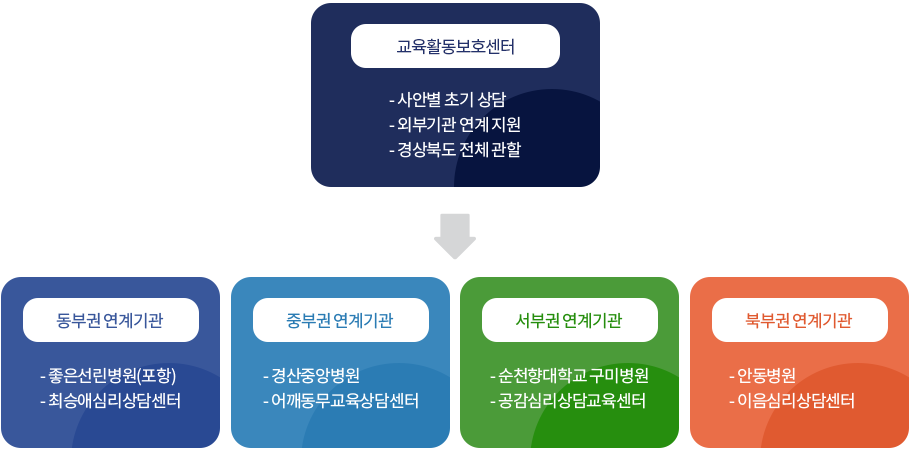 교육활동보호센터

- 사안별 초기 상담
- 외부기관 연계 지원
- 경상북도 전체 관할

동부권 연계기관

- 좋은선린병원(포항)
- 최승애심리상담센터

중부권 연계기관

- 경산중앙병원
- 어깨동무교육상담센터

서부권 연계기관

- 순천향대학교 구미병원
- 공감심리상담교육센터

북부권 연계기관

- 안동병원
- 이음심리상담센터